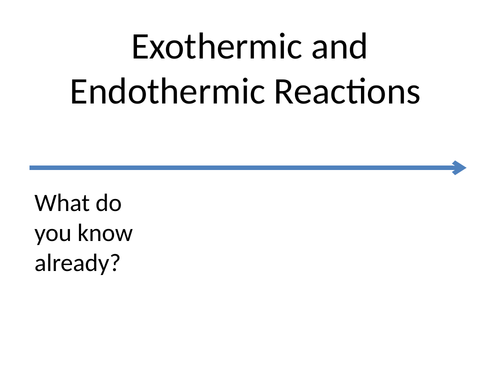 Exothermic and Endothermic Reactions

What do you know already?